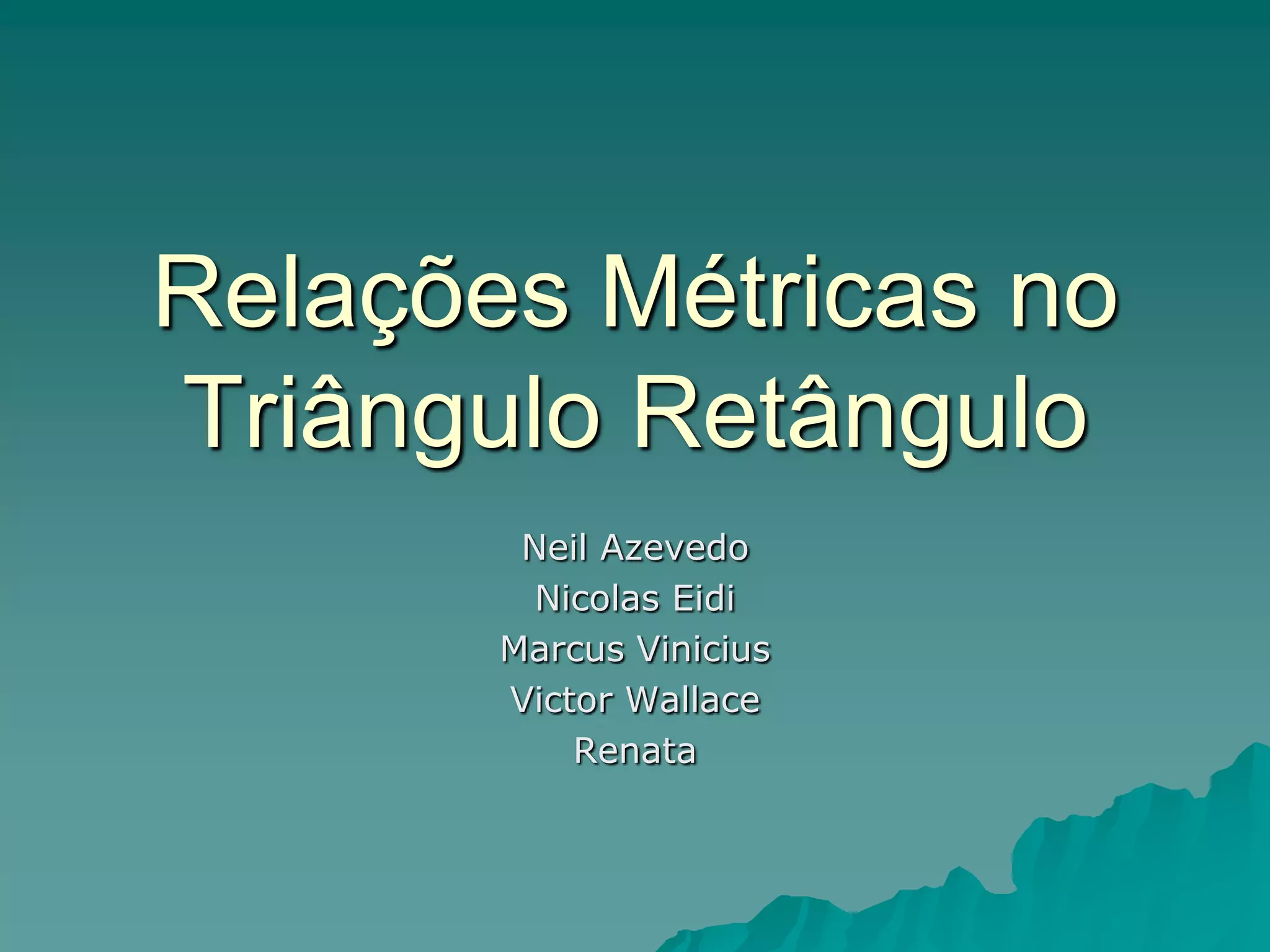 Relações Métricas no Triângulo Retângulo

Neil Azevedo
Nicolas Eidi
Marcus Vinicius
Victor Wallace
Renata